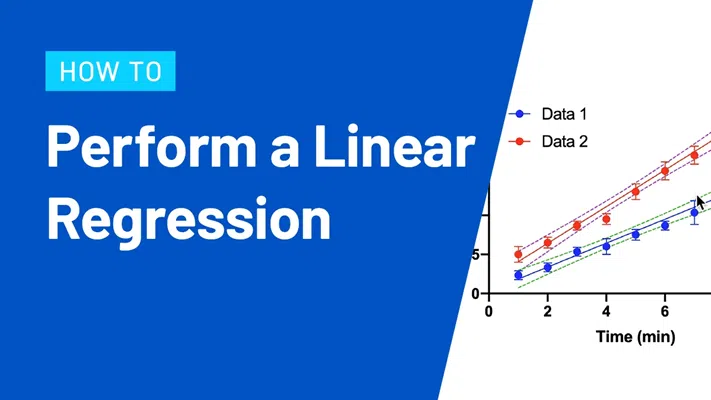 HOW TO

Perform a Linear Regression

Data 1
Data 2

5
0
0
2
4
6
Time (min)